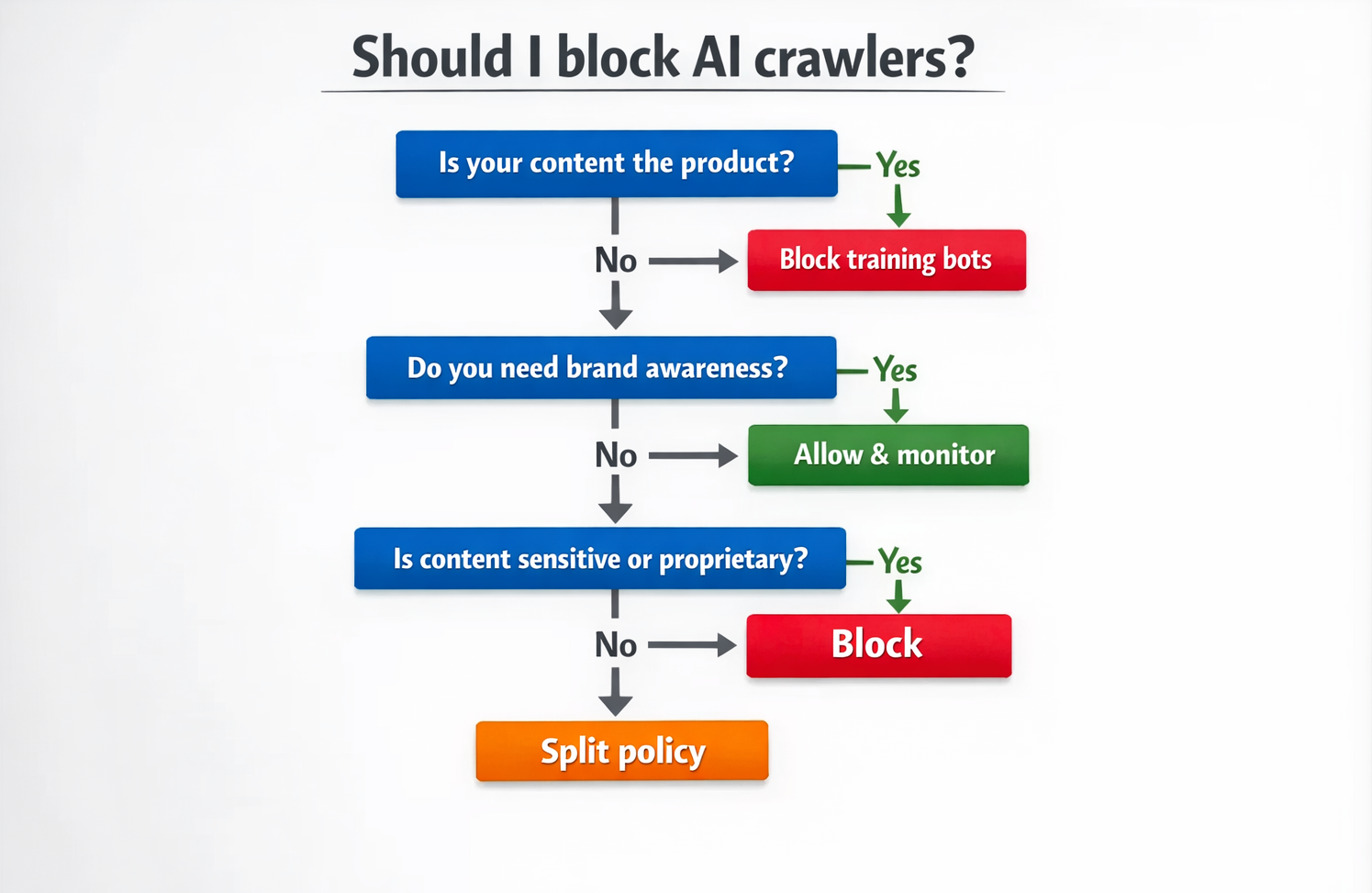 Should I block AI crawlers?

Is your content the product?

Yes

No

Block training bots

Do you need brand awareness?

Yes

No

Allow & monitor

Is content sensitive or proprietary?

Yes

No

Block

Split policy